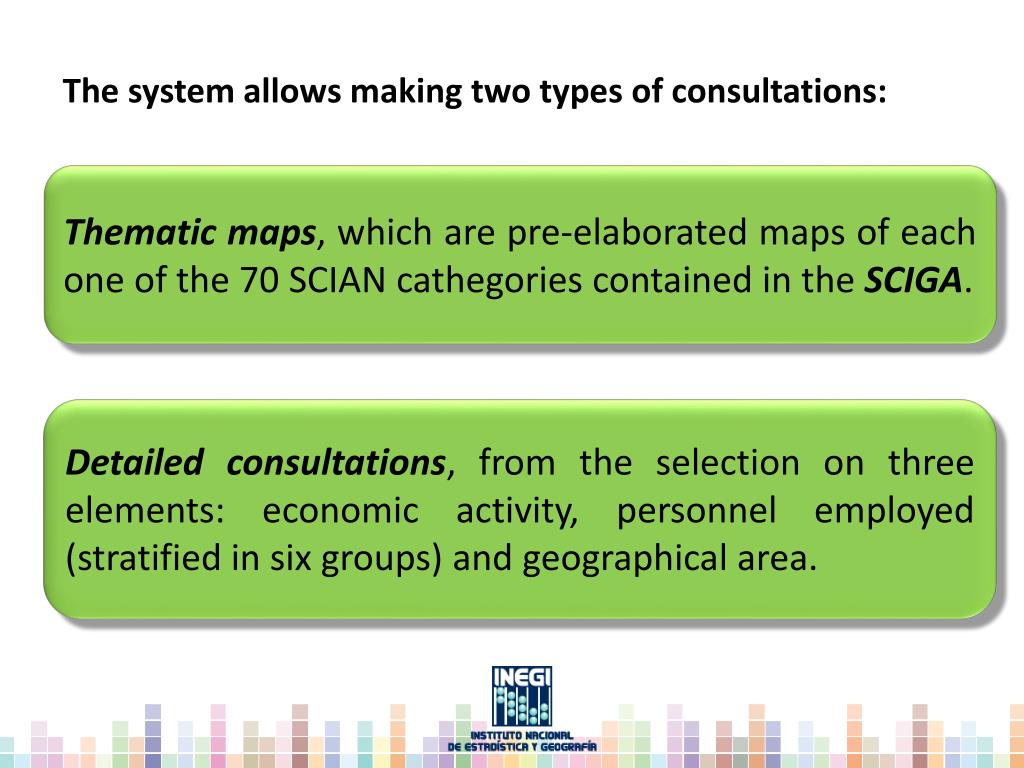 The system allows making two types of consultations:

Thematic maps, which are pre-elaborated maps of each one of the 70 SCIAN cathegories contained in the SCIGA.

Detailed consultations, from the selection on three elements: economic activity, personnel employed (stratified in six groups) and geographical area.

INEGI
INSTITUTO NACIONAL DE ESTADÍSTICA Y GEOGRAFÍA